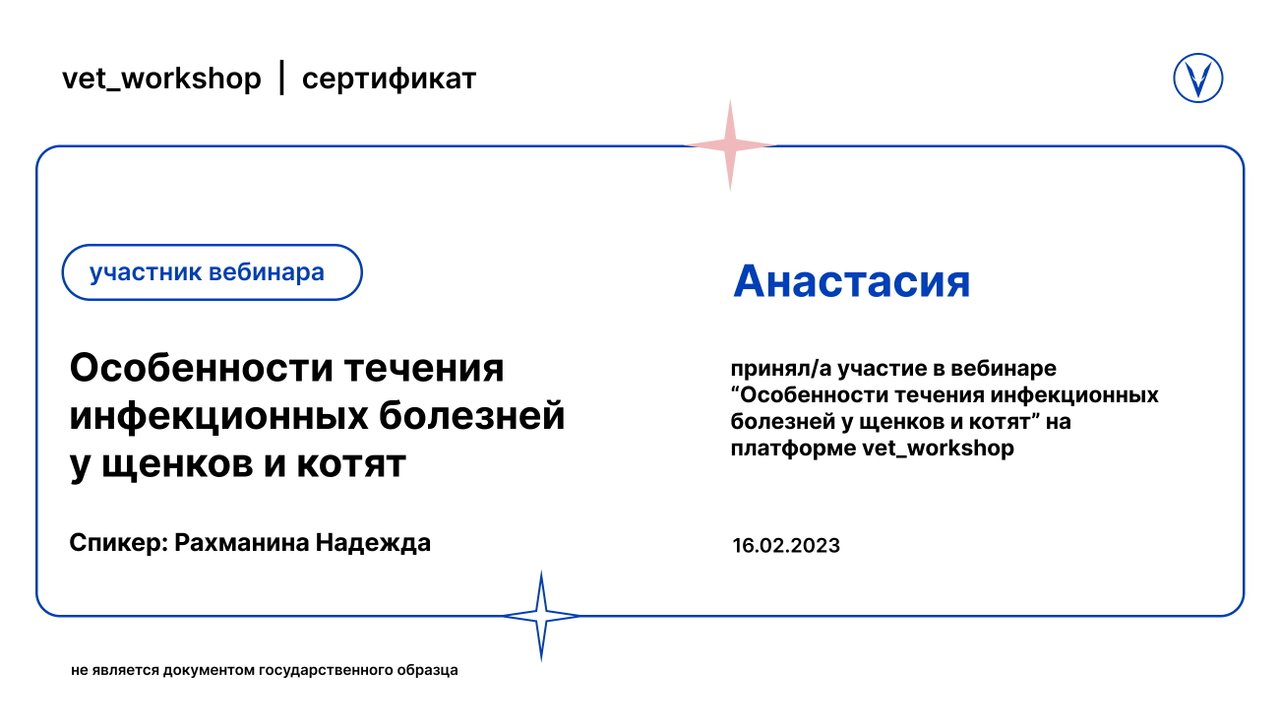 vet_workshop | сертификат

участник вебинара

Особенности течения инфекционных болезней у щенков и котят

Спикер: Рахманина Надежда

Анастасия

принял/а участие в вебинаре “Особенности течения инфекционных болезней у щенков и котят” на платформе vet_workshop

16.02.2023

не является документом государственного образца